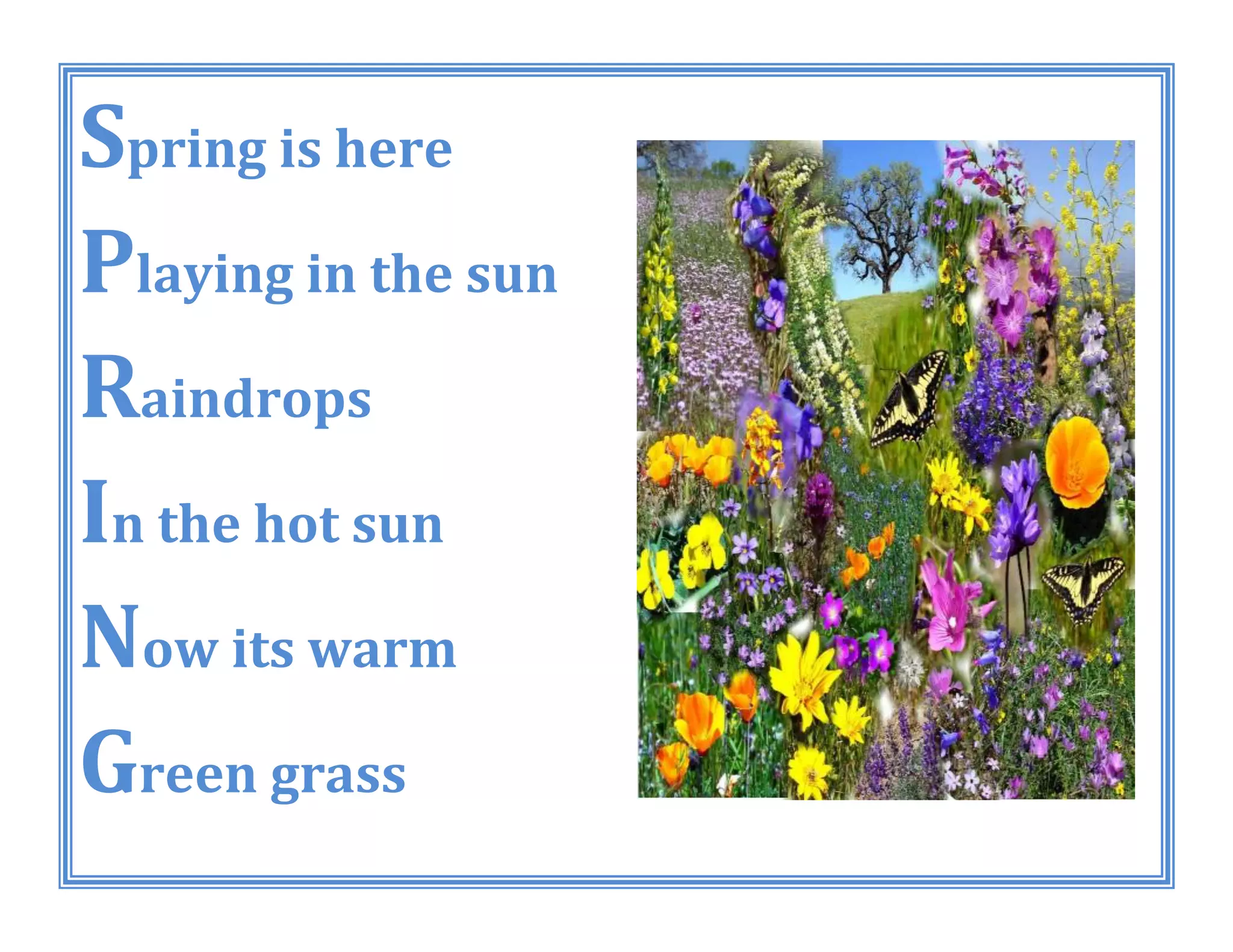 Spring is here

Playing in the sun

Raindrops

In the hot sun

Now its warm

Green grass